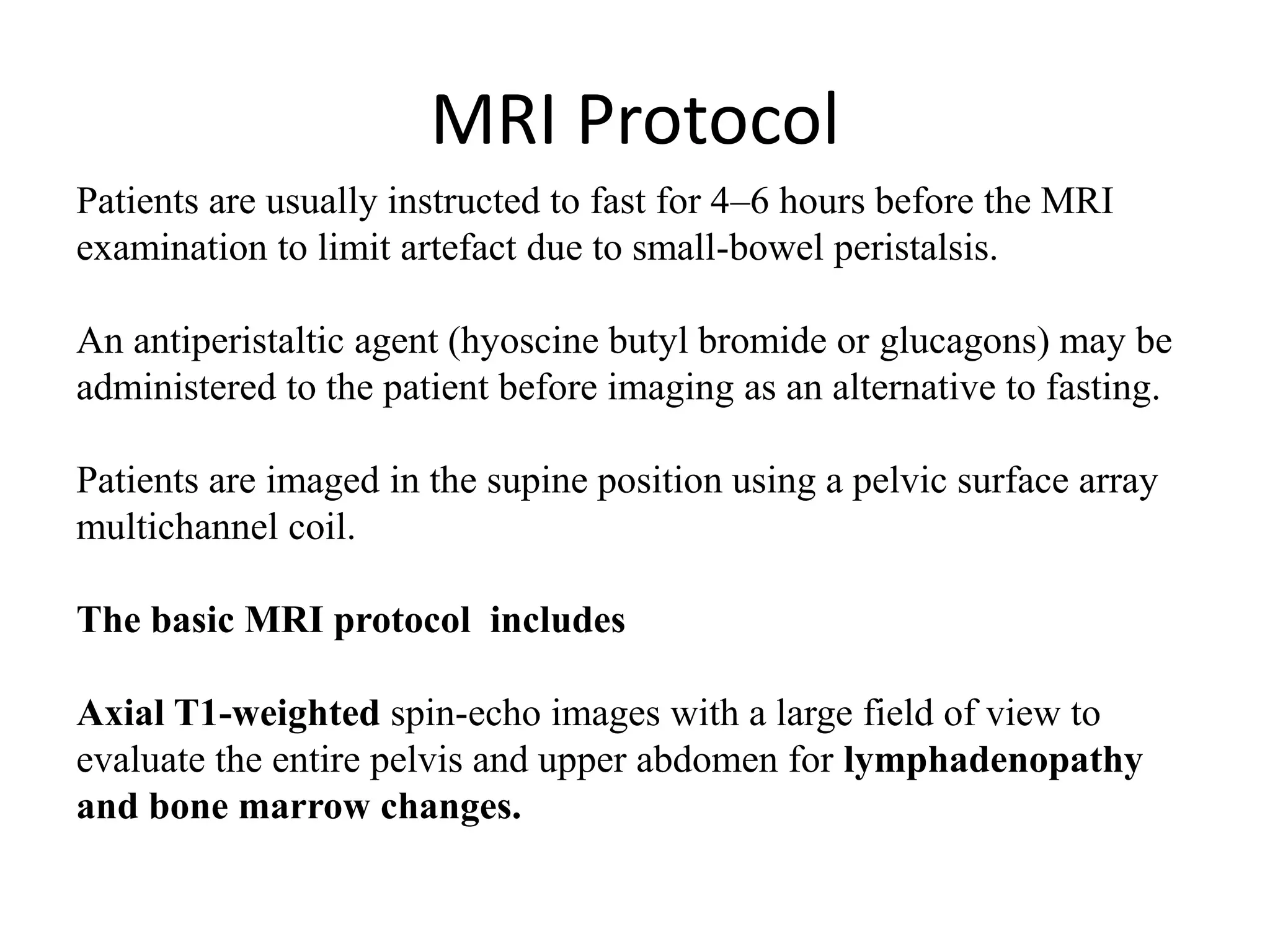 MRI Protocol

Patients are usually instructed to fast for 4–6 hours before the MRI examination to limit artefact due to small-bowel peristalsis.

An antiperistaltic agent (hyoscine butyl bromide or glucagons) may be administered to the patient before imaging as an alternative to fasting.

Patients are imaged in the supine position using a pelvic surface array multichannel coil.

The basic MRI protocol includes

Axial T1-weighted spin-echo images with a large field of view to evaluate the entire pelvis and upper abdomen for lymphadenopathy and bone marrow changes.